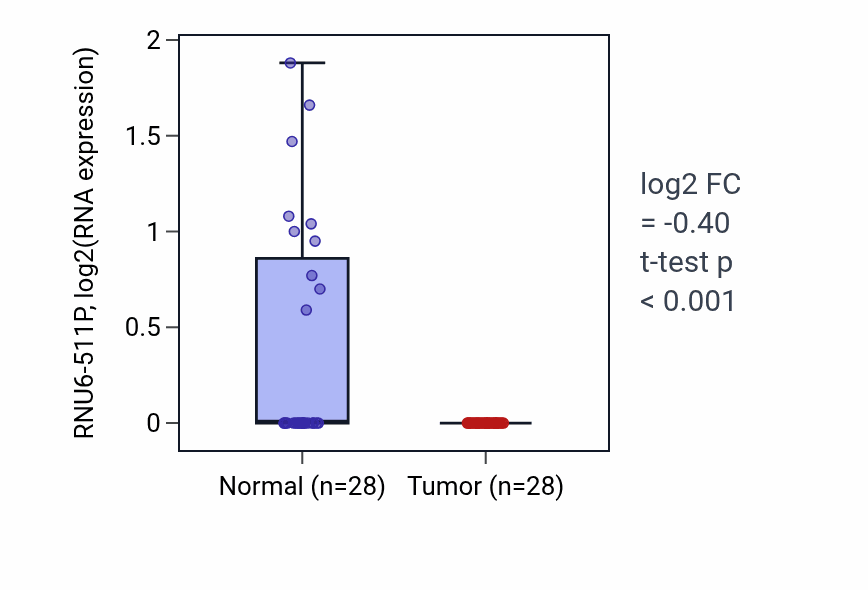 RNU6-511P, log2(RNA expression)

2
1.5
1
0.5
0

Normal (n=28)
Tumor (n=28)

log2 FC
= -0.40
t-test p
< 0.001